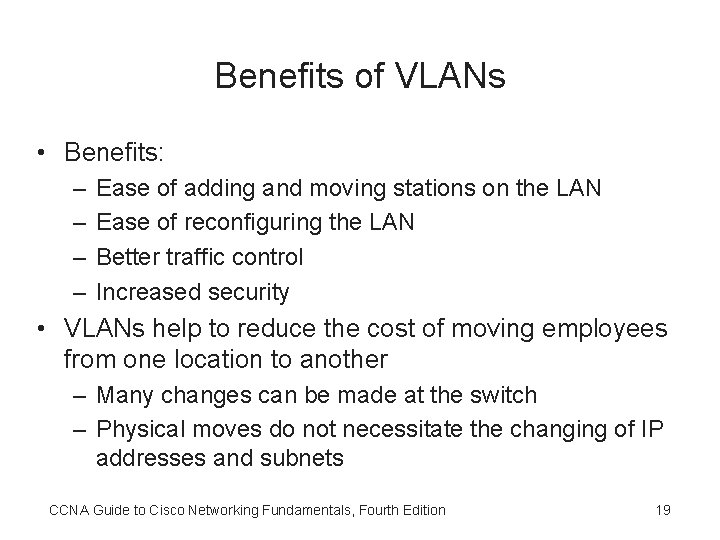 Benefits of VLANs

• Benefits:
– Ease of adding and moving stations on the LAN
– Ease of reconfiguring the LAN
– Better traffic control
– Increased security

• VLANs help to reduce the cost of moving employees from one location to another
– Many changes can be made at the switch
– Physical moves do not necessitate the changing of IP addresses and subnets

CCNA Guide to Cisco Networking Fundamentals, Fourth Edition

19